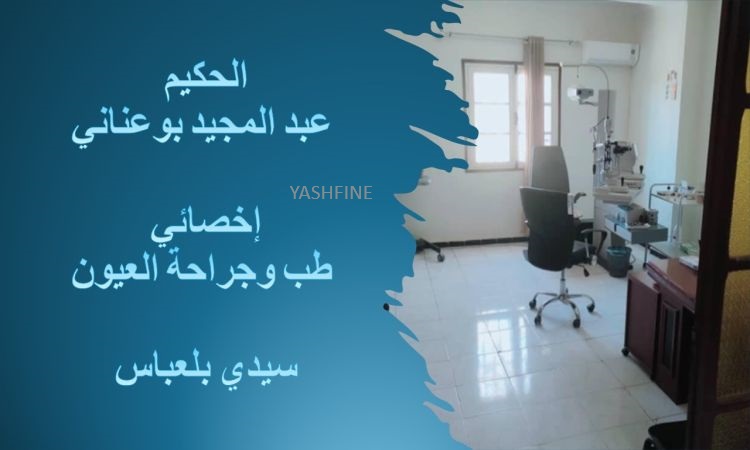 الحكيم
عبد المجيد بوعناني

YASHFINE

إخصائي
طب وجراحة العيون

سيدي بلعباس